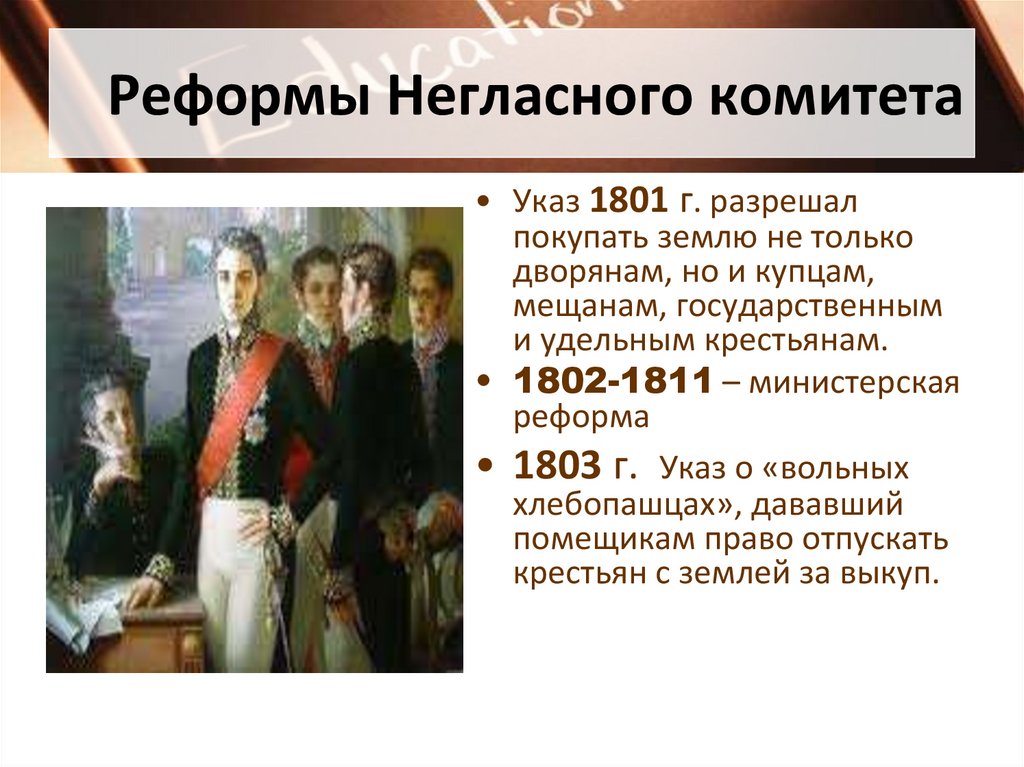 Education

Реформы Негласного комитета

• Указ 1801 г. разрешал покупать землю не только дворянам, но и купцам, мещанам, государственным и удельным крестьянам.

• 1802-1811 – министерская реформа

• 1803 г. Указ о «вольных хлебопашцах», дававший помещикам право отпускать крестьян с землей за выкуп.